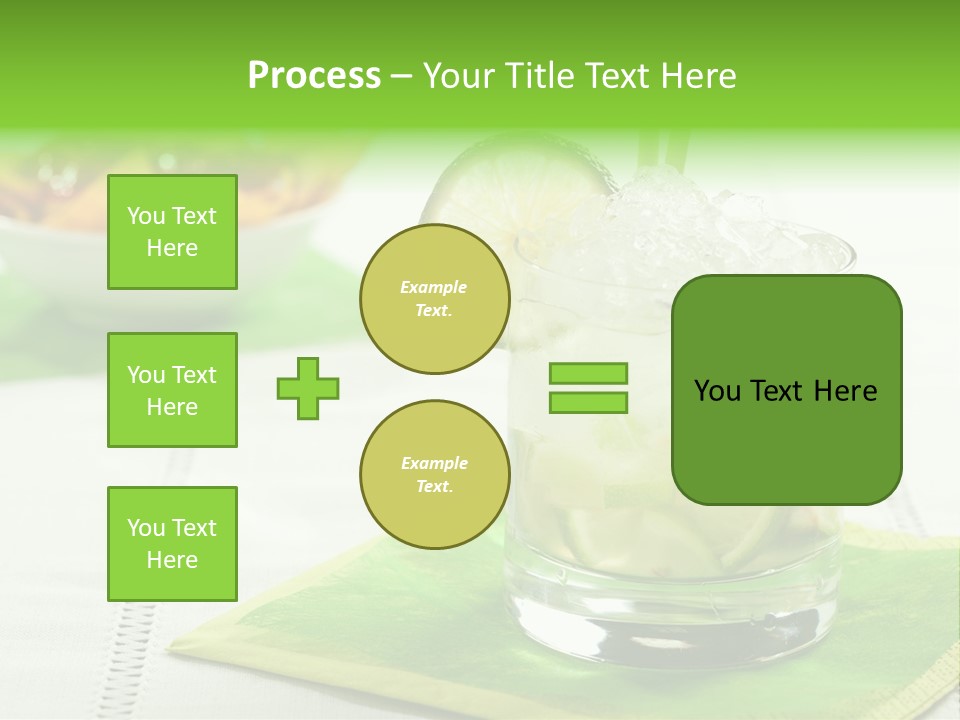 Process – Your Title Text Here

You Text Here

You Text Here

You Text Here

Example Text.

Example Text.

You Text Here